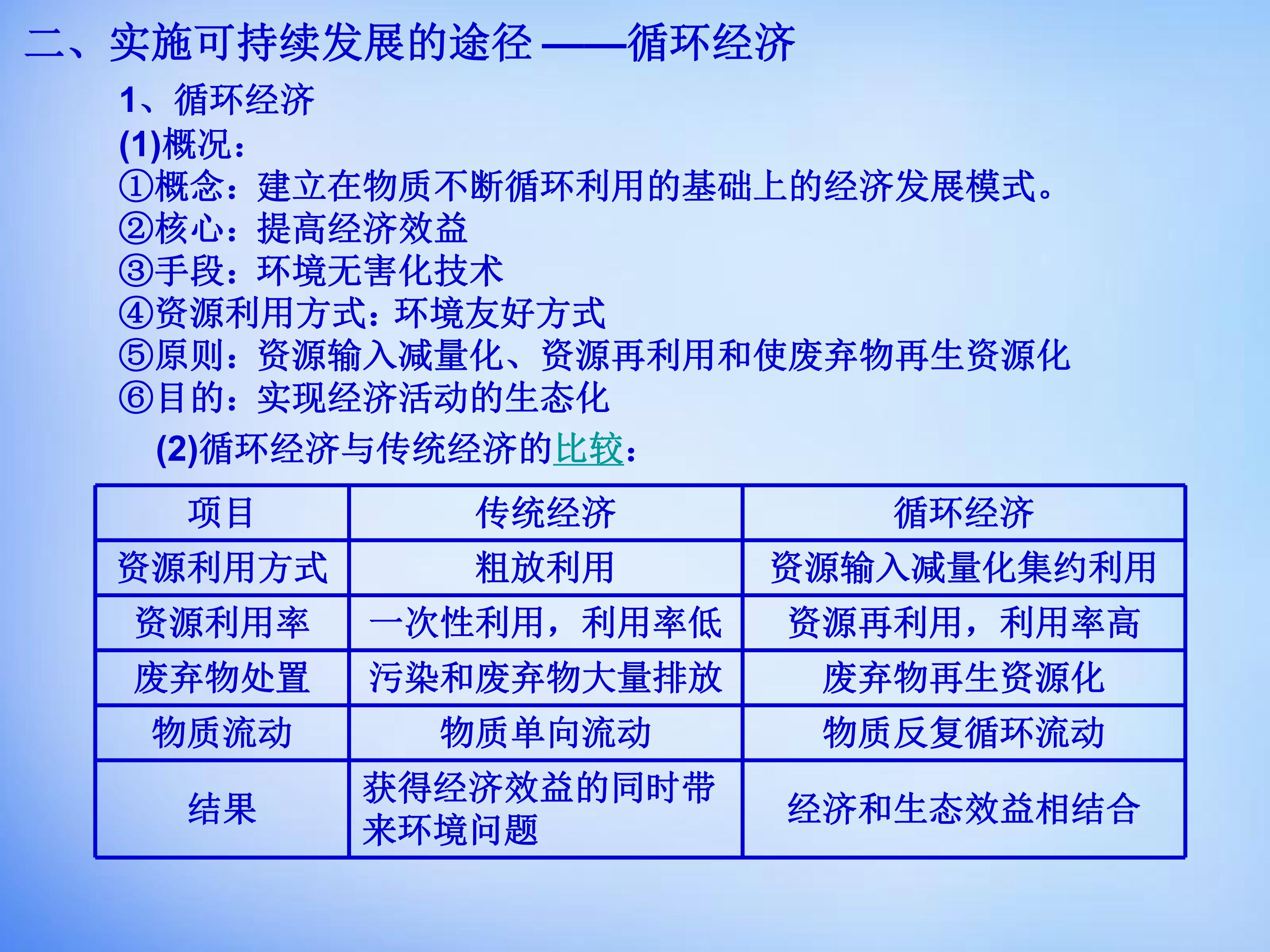 二、实施可持续发展的途径——循环经济

1、循环经济

(1)概况：

①概念：建立在物质不断循环利用的基础上的经济发展模式。

②核心：提高经济效益

③手段：环境无害化技术

④资源利用方式：环境友好方式

⑤原则：资源输入减量化、资源再利用和使废弃物再生资源化

⑥目的：实现经济活动的生态化

(2)循环经济与传统经济的比较：

| 项目 | 传统经济 | 循环经济 |
|---|---|---|
| 资源利用方式 | 粗放利用 | 资源输入减量化集约利用 |
| 资源利用率 | 一次性利用，利用率低 | 资源再利用，利用率高 |
| 废弃物处置 | 污染和废弃物大量排放 | 废弃物再生资源化 |
| 物质流动 | 物质单向流动 | 物质反复循环流动 |
| 结果 | 获得经济效益的同时带来环境问题 | 经济和生态效益相结合 |